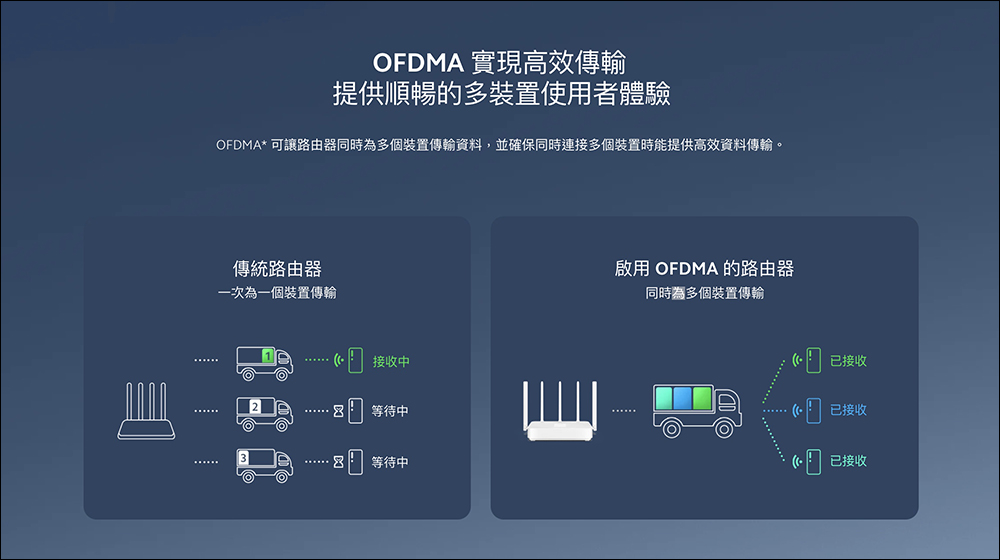 OFDMA 實現高效傳輸
提供順暢的多裝置使用者體驗

OFDMA* 可讓路由器同時為多個裝置傳輸資料，並確保同時連接多個裝置時能提供高效資料傳輸。

傳統路由器
一次為一個裝置傳輸

1 接收中
2 等待中
3 等待中

啟用 OFDMA 的路由器
同時為多個裝置傳輸

已接收
已接收
已接收